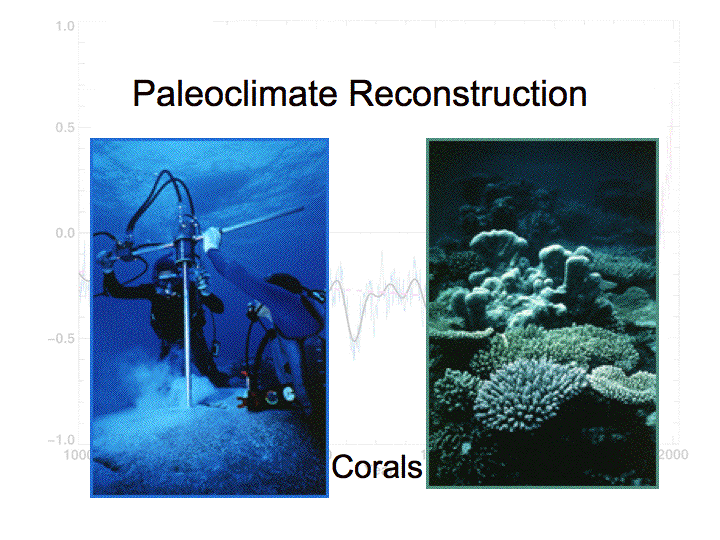 1.0

Paleoclimate Reconstruction

0.5

0.0

−0.5

−1.0

1000

Corals

2000